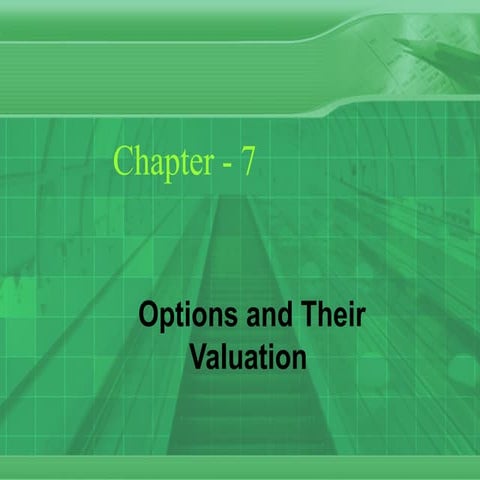 Chapter - 7

Options and Their Valuation